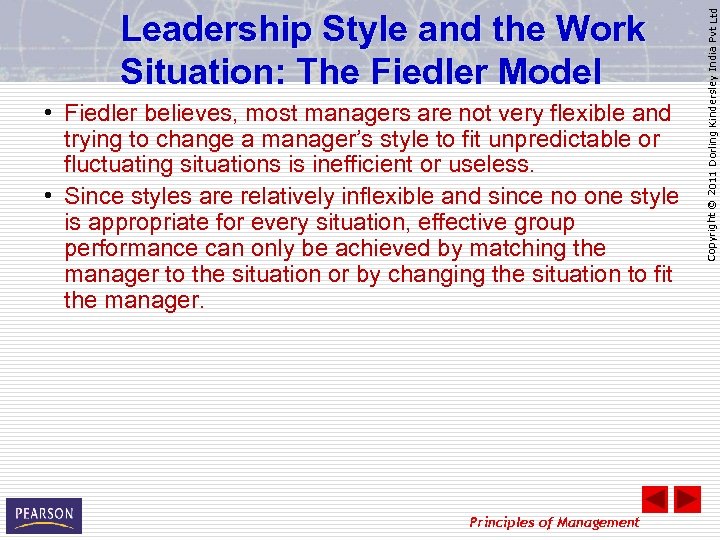 Leadership Style and the Work Situation: The Fiedler Model

• Fiedler believes, most managers are not very flexible and trying to change a manager's style to fit unpredictable or fluctuating situations is inefficient or useless.

• Since styles are relatively inflexible and since no one style is appropriate for every situation, effective group performance can only be achieved by matching the manager to the situation or by changing the situation to fit the manager.

Copyright © 2011 Dorling Kindersley India Pvt Ltd

PEARSON

Principles of Management